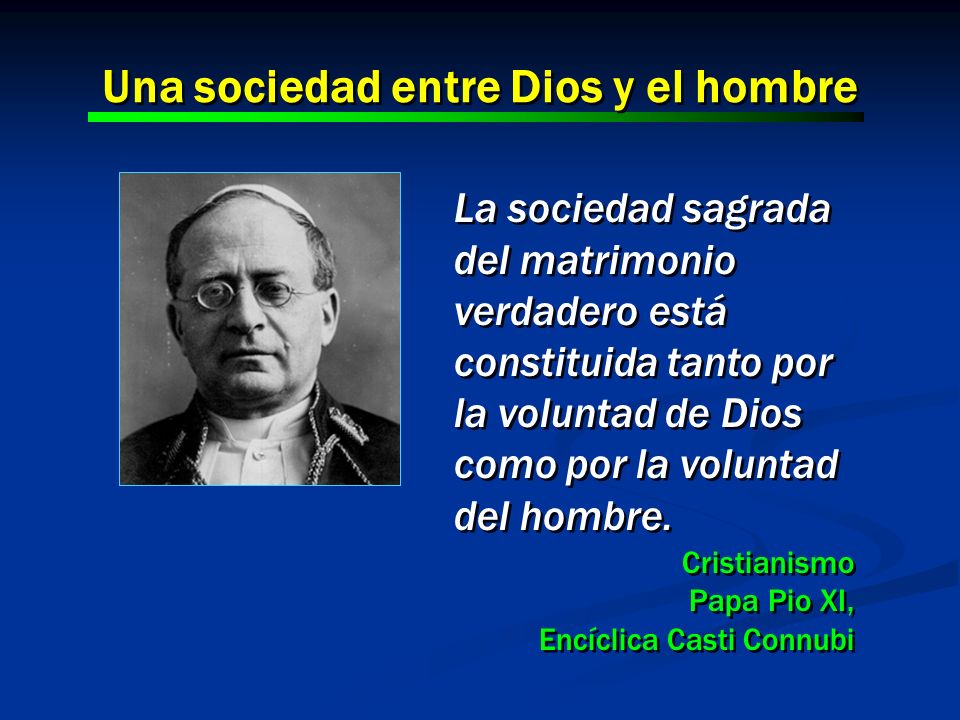 Una sociedad entre Dios y el hombre

La sociedad sagrada del matrimonio verdadero está constituida tanto por la voluntad de Dios como por la voluntad del hombre.

Cristianismo
Papa Pio XI,
Encíclica Casti Connubi